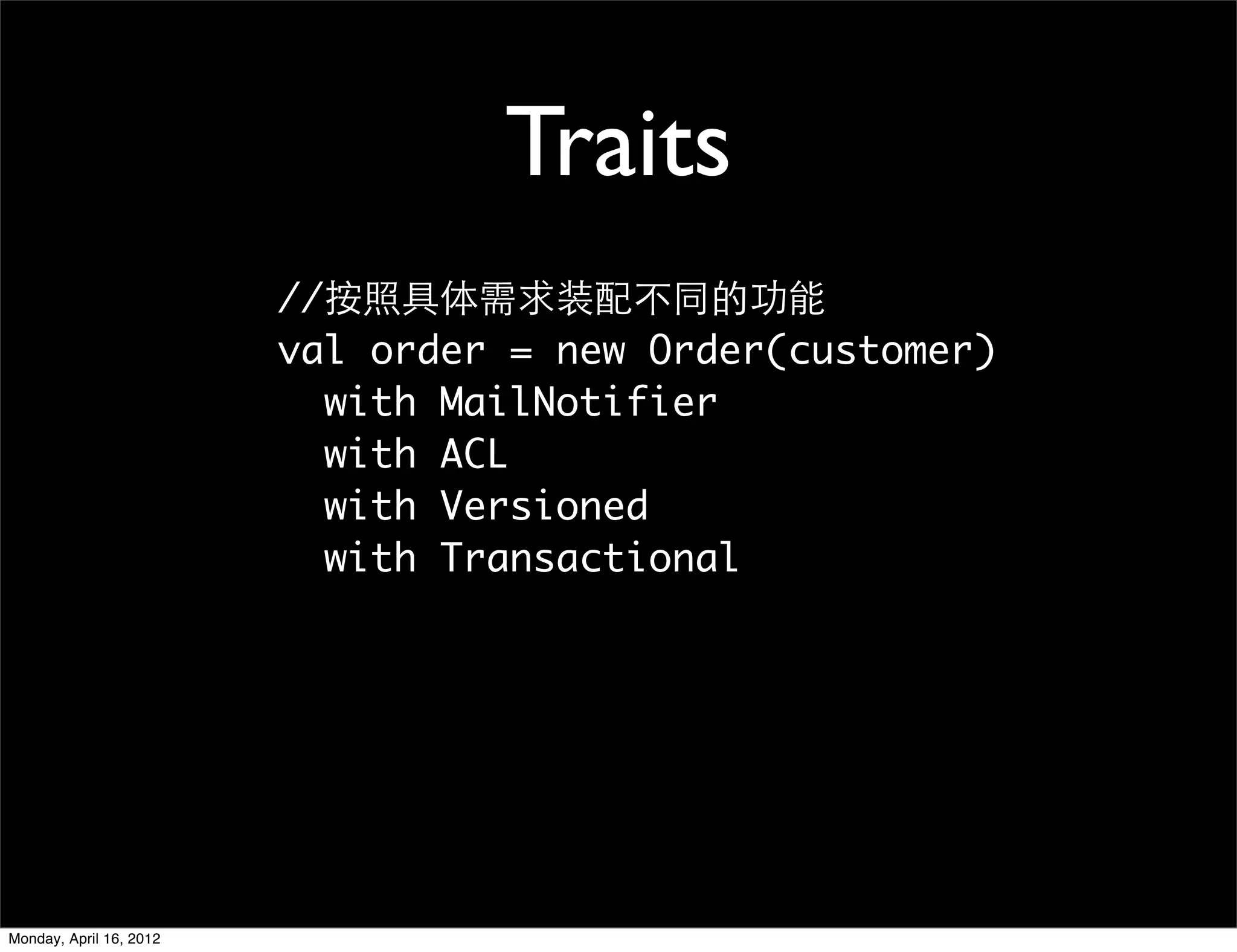 Traits

//按照具体需求装配不同的功能
val order = new Order(customer)
  with MailNotifier
  with ACL
  with Versioned
  with Transactional

Monday, April 16, 2012